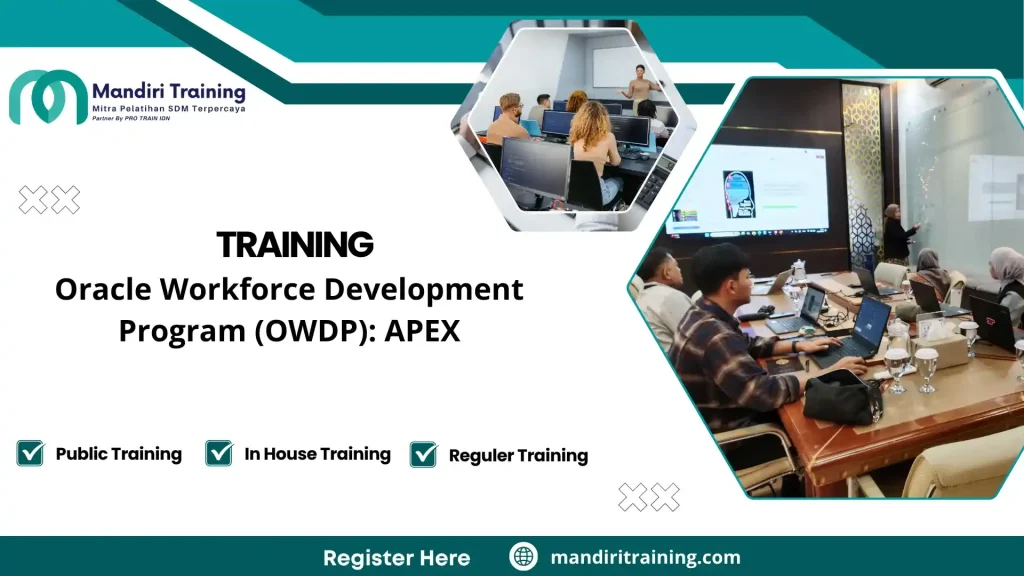 Mandiri Training
Mitra Pelatihan SDM Terpercaya
Partner By PRO TRAIN IDN

TRAINING
Oracle Workforce Development Program (OWDP): APEX

Public Training
In House Training
Reguler Training

Register Here
mandiritraining.com